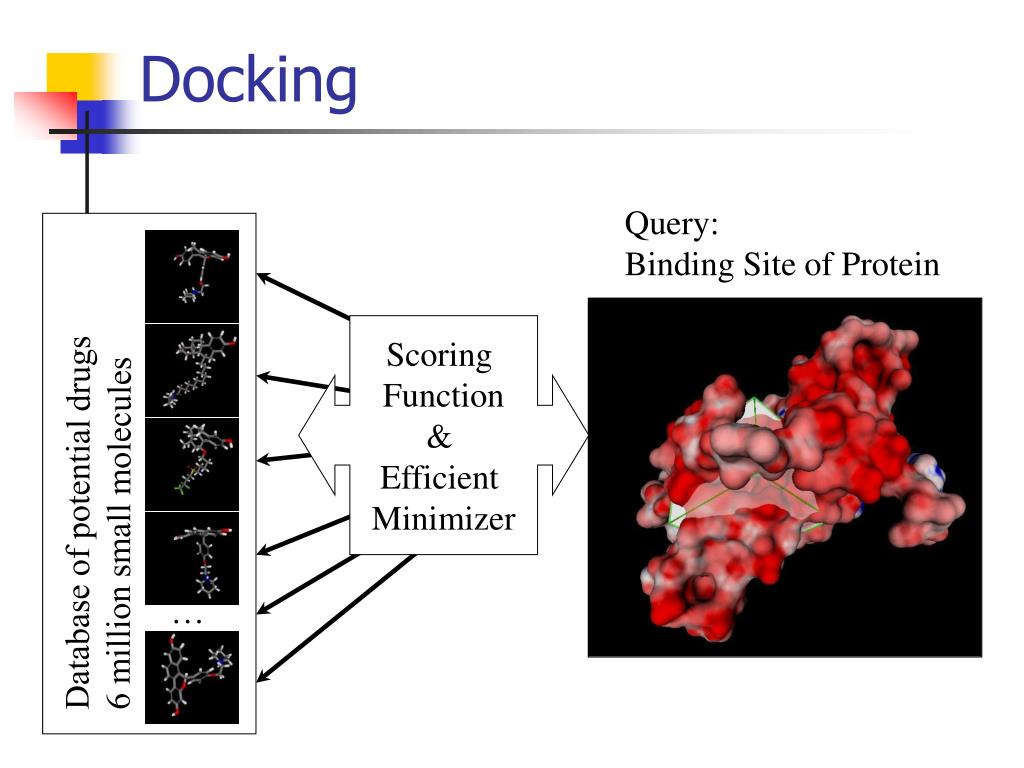 Docking

Database of potential drugs
6 million small molecules

…

Scoring Function & Efficient Minimizer

Query:
Binding Site of Protein